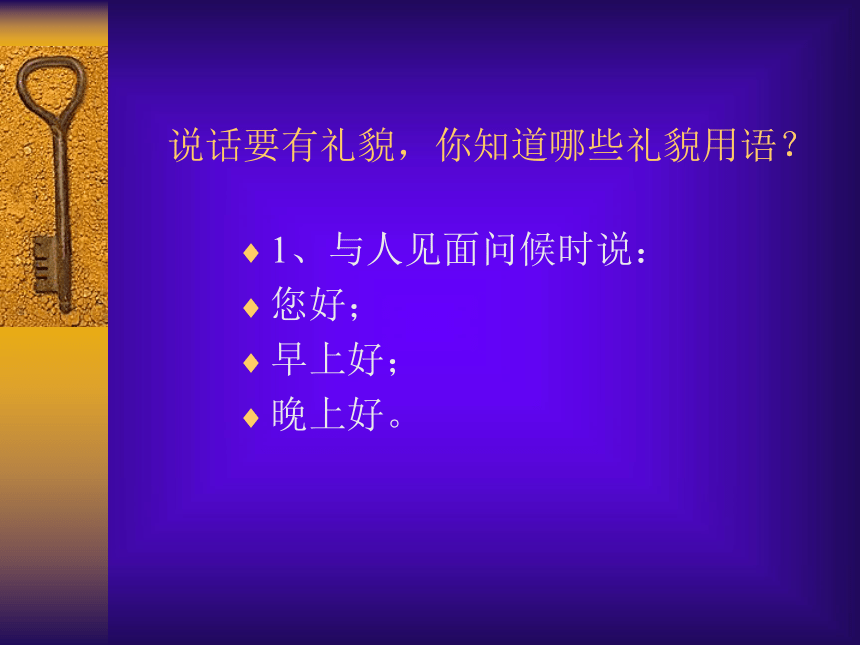 说话要有礼貌，你知道哪些礼貌用语？

♦ 1、与人见面问候时说：
♦ 您好；
♦ 早上好；
♦ 晚上好。